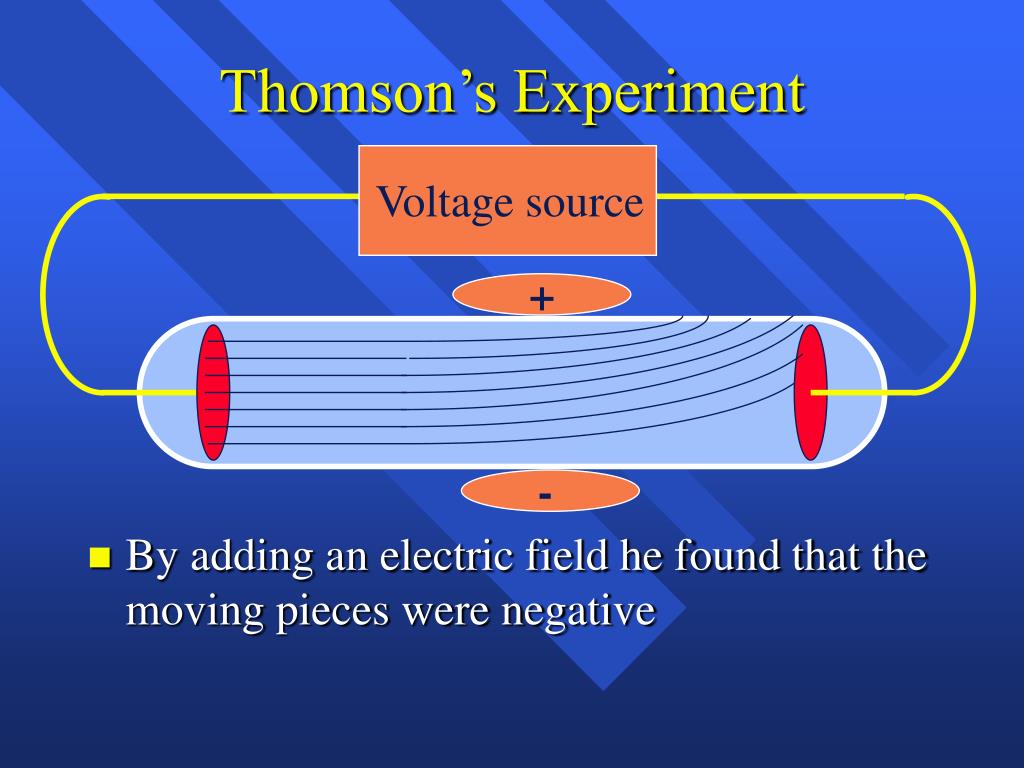 Thomson’s Experiment

Voltage source

+

-

By adding an electric field he found that the moving pieces were negative